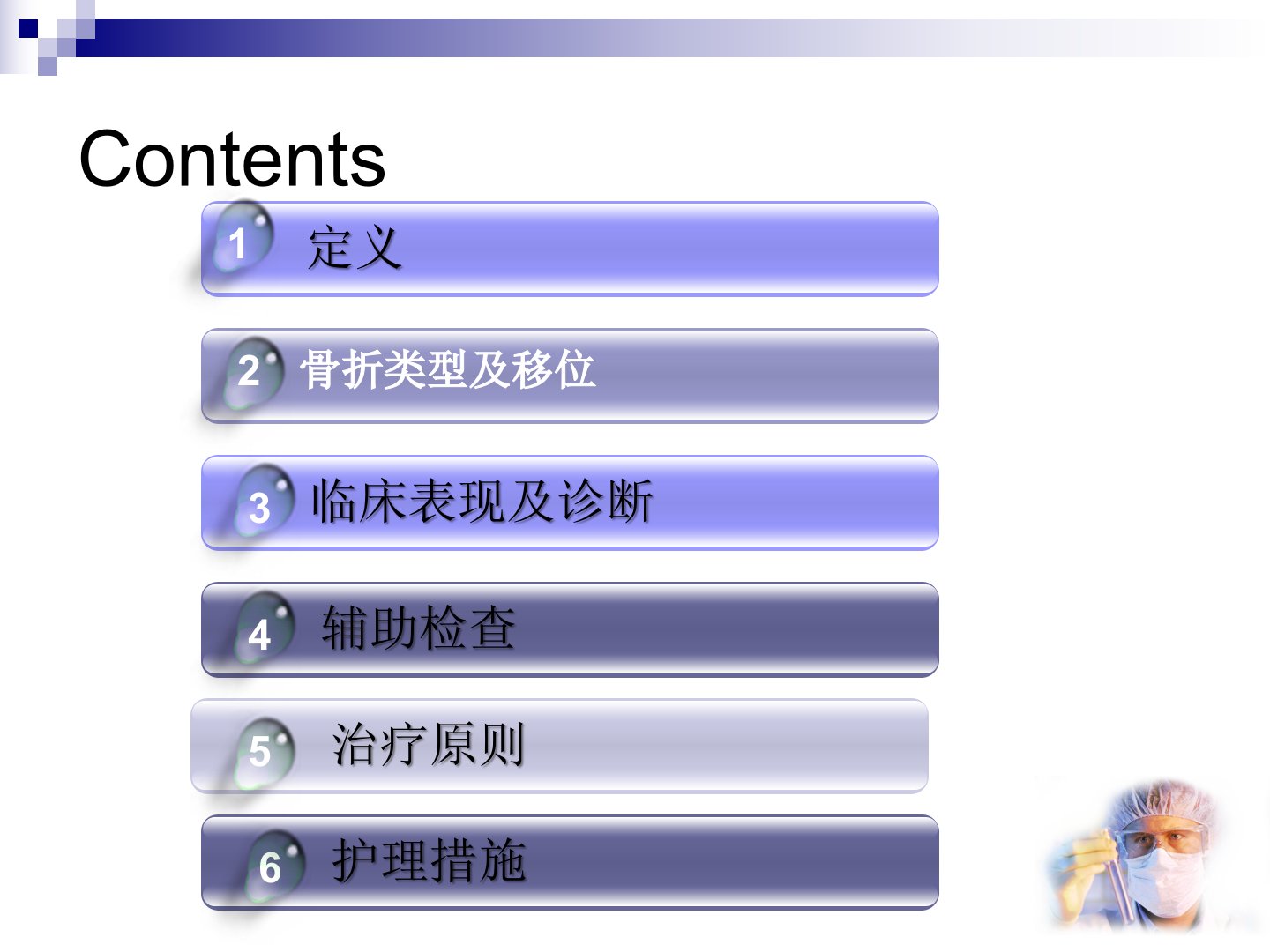 Contents

1 定义

2 骨折类型及移位

3 临床表现及诊断

4 辅助检查

5 治疗原则

6 护理措施